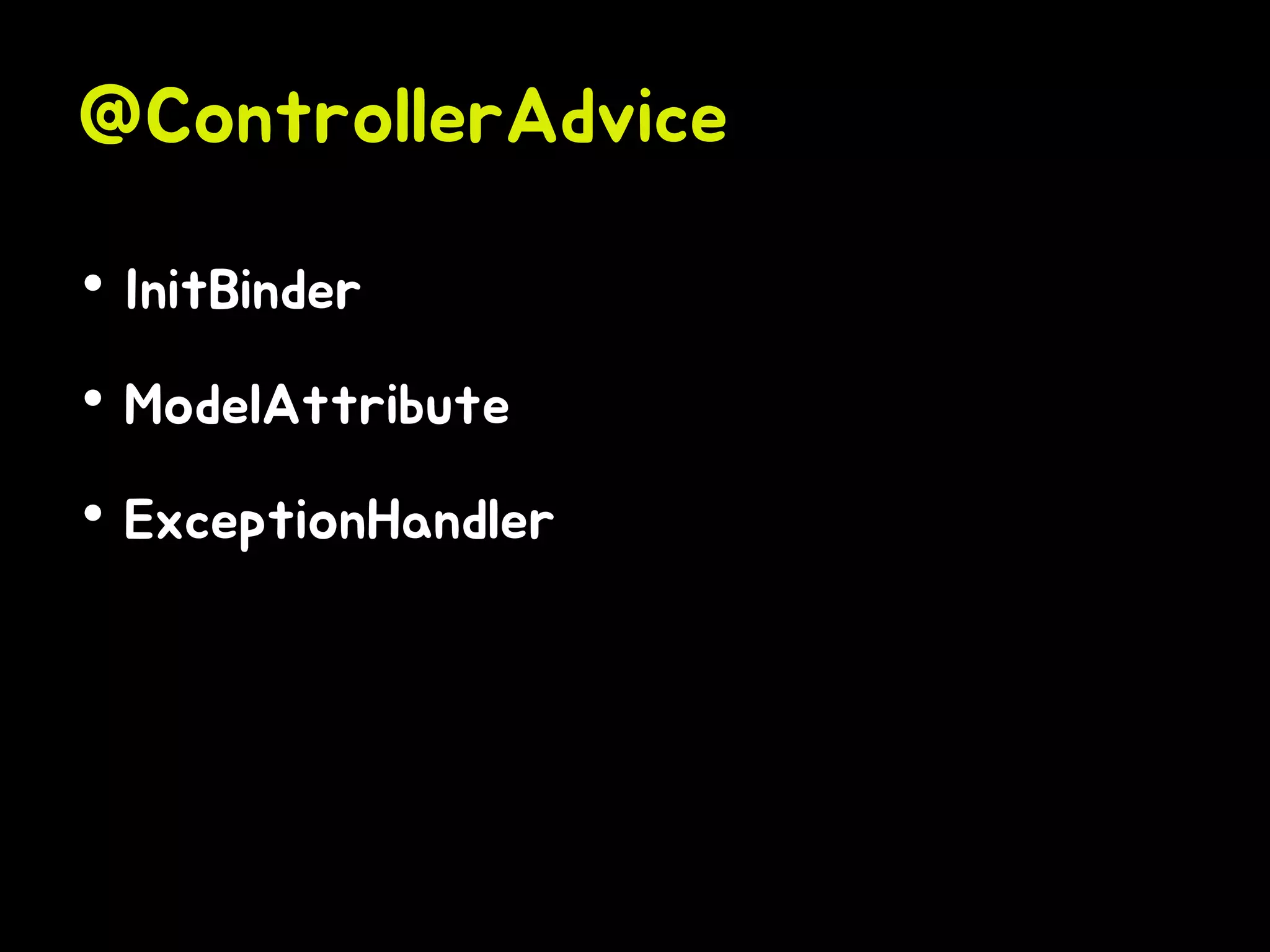 @ControllerAdvice

• InitBinder

• ModelAttribute

• ExceptionHandler